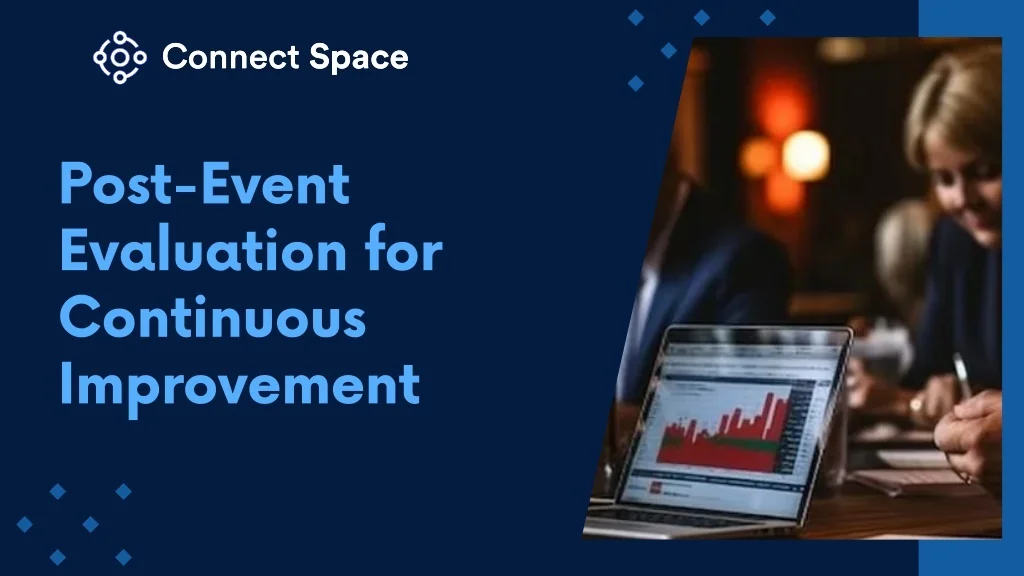 Connect Space

Post-Event Evaluation for Continuous Improvement